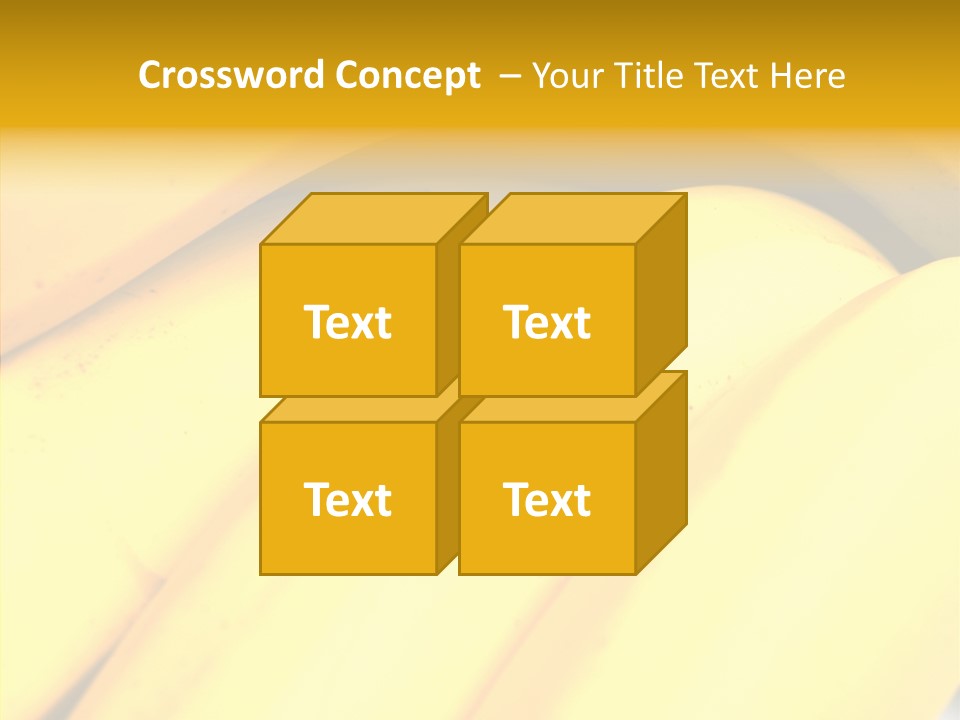 Crossword Concept – Your Title Text Here

Text

Text

Text

Text